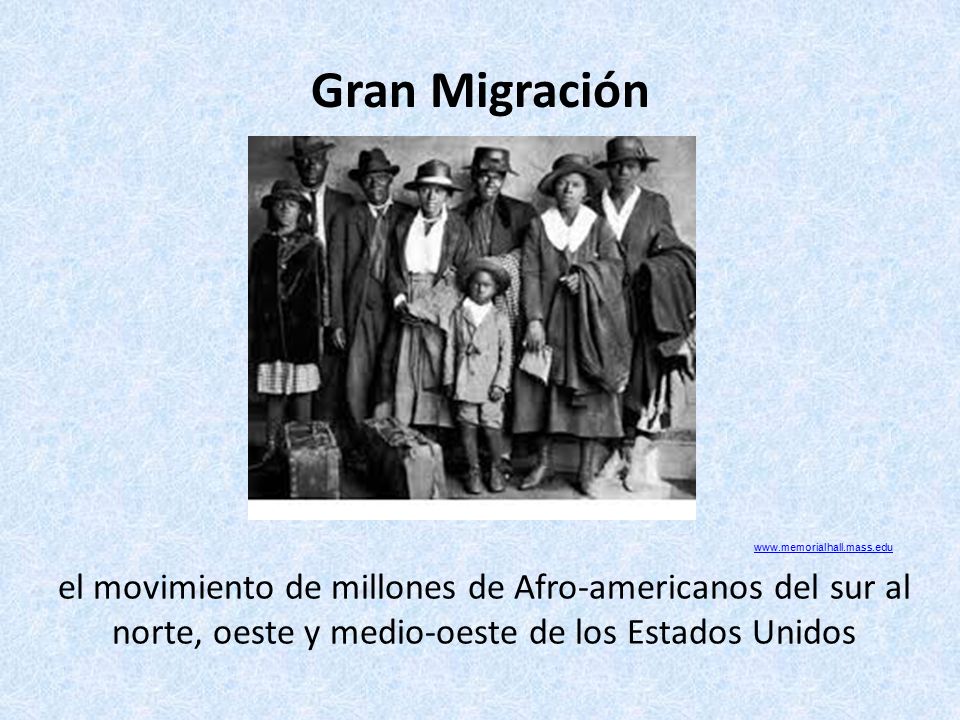 Gran Migración

www.memorialhall.mass.edu

el movimiento de millones de Afro-americanos del sur al norte, oeste y medio-oeste de los Estados Unidos